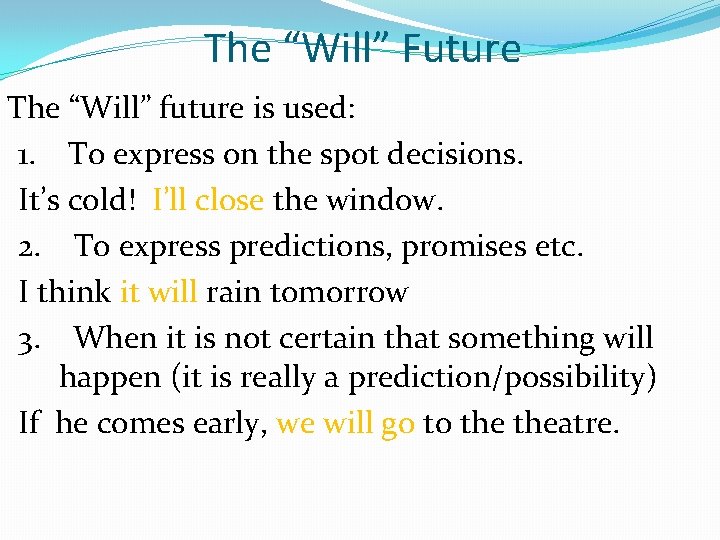 The “Will” Future

The “Will” future is used:

1. To express on the spot decisions.

It’s cold! I’ll close the window.

2. To express predictions, promises etc.

I think it will rain tomorrow

3. When it is not certain that something will happen (it is really a prediction/possibility)

If he comes early, we will go to the theatre.